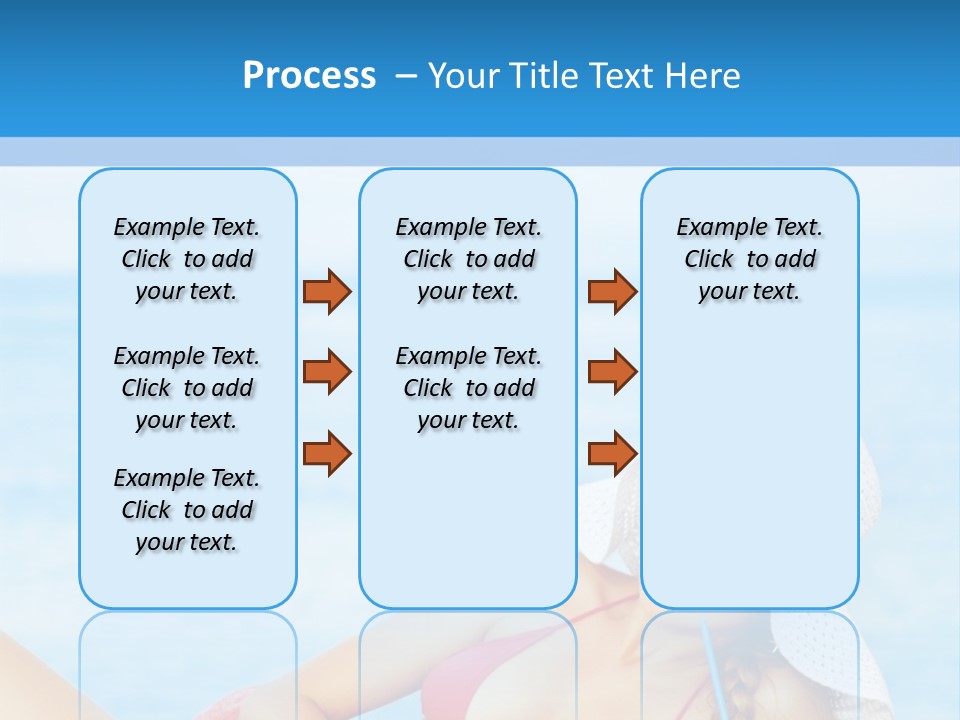 Process – Your Title Text Here

Example Text. Click to add your text.

Example Text. Click to add your text.

Example Text. Click to add your text.

Example Text. Click to add your text.

Example Text. Click to add your text.

Example Text. Click to add your text.